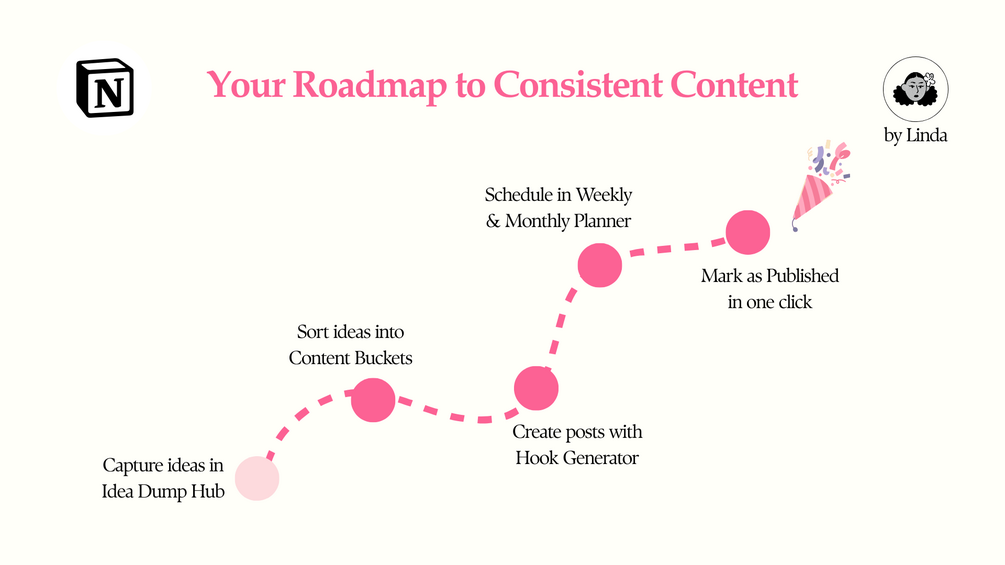 N

Your Roadmap to Consistent Content

by Linda

Capture ideas in Idea Dump Hub

Sort ideas into Content Buckets

Create posts with Hook Generator

Schedule in Weekly & Monthly Planner

Mark as Published in one click